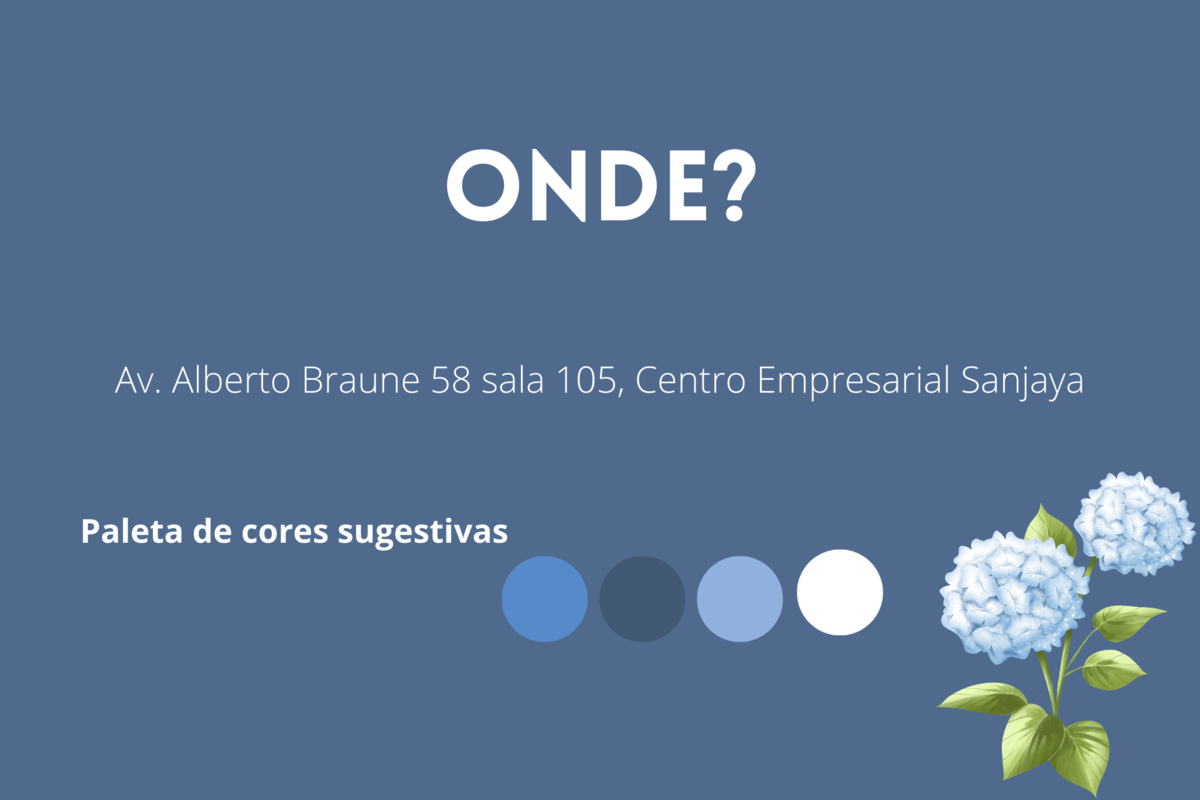 ONDE?

Av. Alberto Braune 58 sala 105, Centro Empresarial Sanjaya

Paleta de cores sugestivas